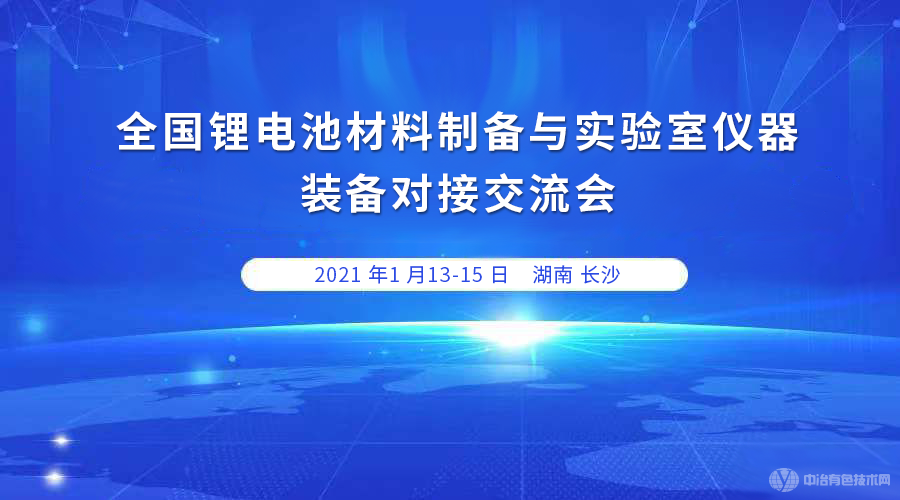 全国锂电池材料制备与实验室仪器装备对接交流会

2021 年1 月13-15 日　湖南 长沙

中冶有色技术网